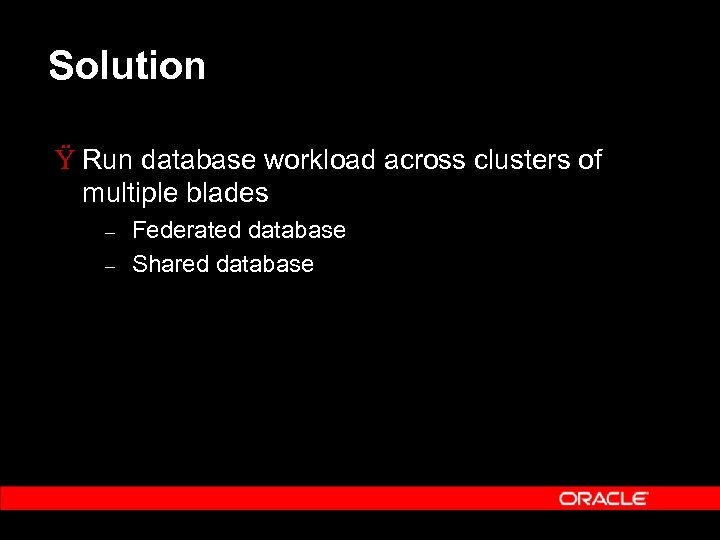 Solution

Ÿ Run database workload across clusters of multiple blades

– Federated database
– Shared database

ORACLE